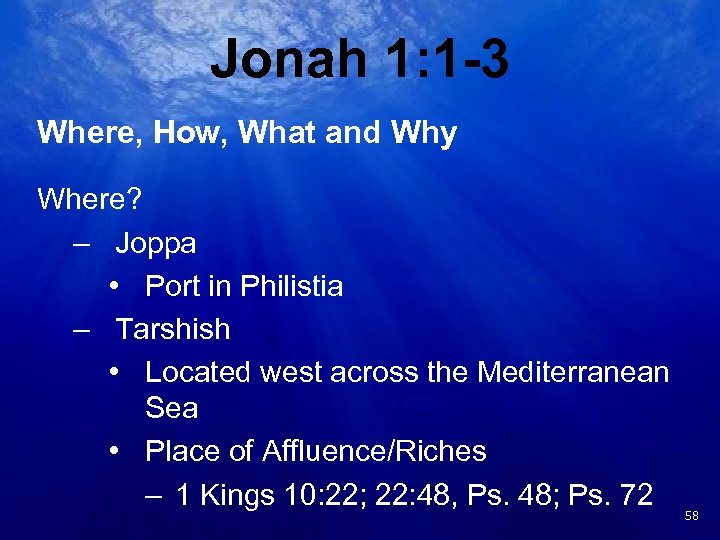 Jonah 1:1-3

Where, How, What and Why

Where?
– Joppa
• Port in Philistia
– Tarshish
• Located west across the Mediterranean Sea
• Place of Affluence/Riches
– 1 Kings 10:22; 22:48, Ps. 48; Ps. 72

58